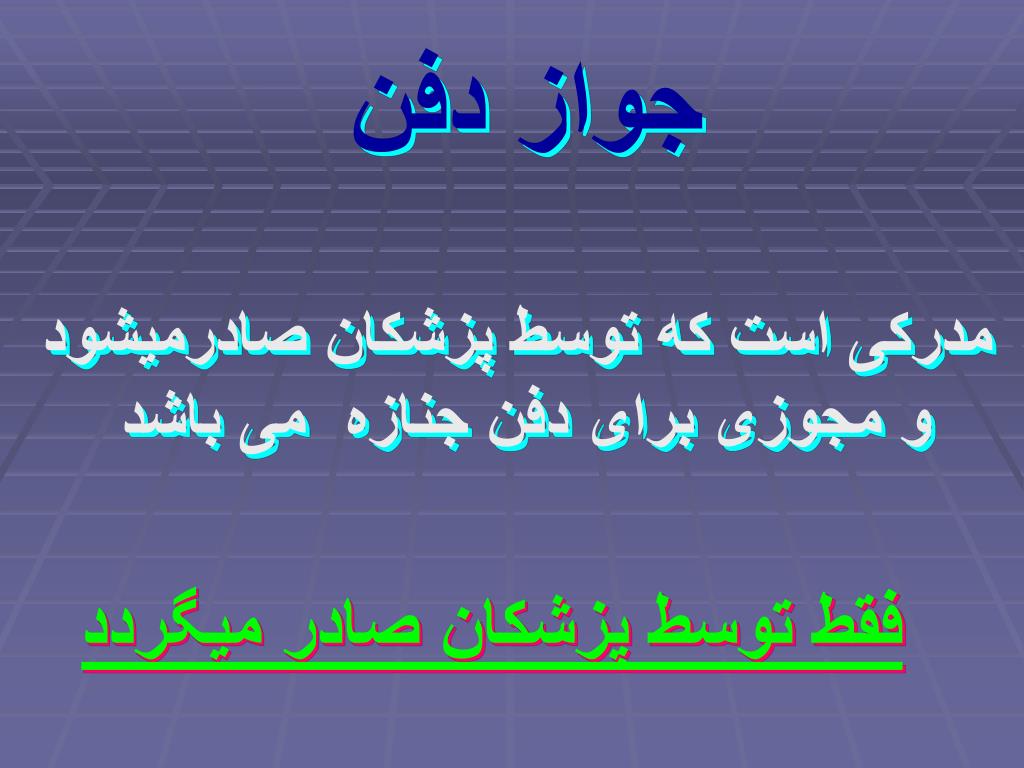 جواز دفن

مدرکی است که توسط پزشکان صادرمیشود و مجوزی برای دفن جنازه  می باشد

فقط توسط پزشکان صادر میگردد